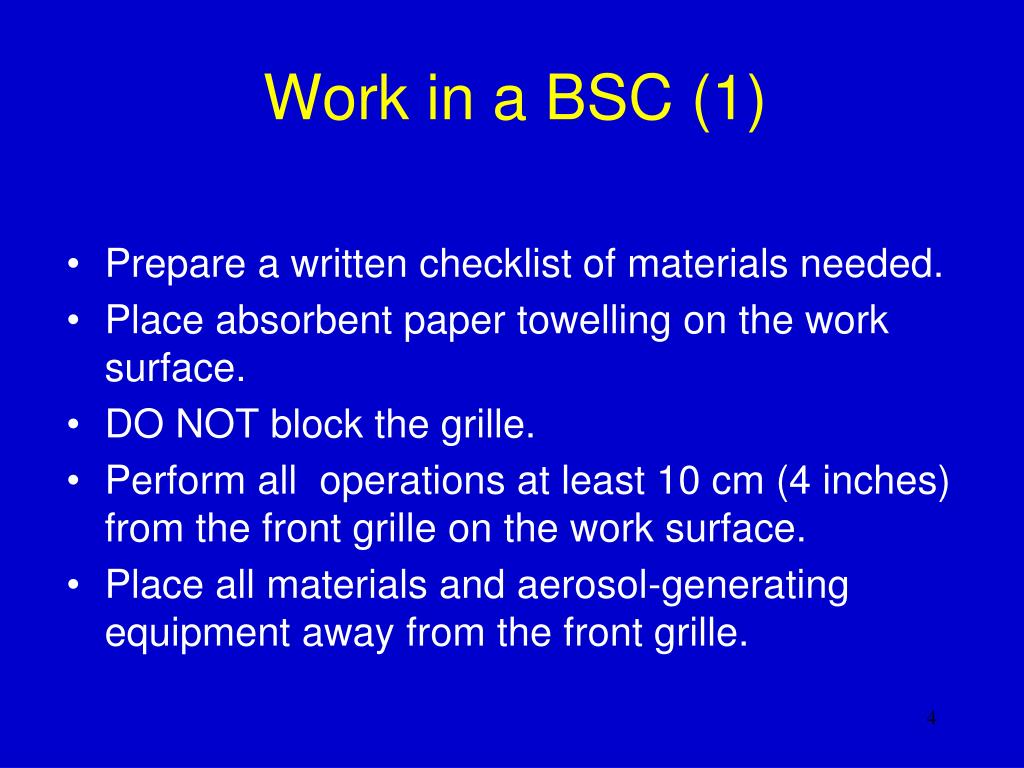 Work in a BSC (1)

• Prepare a written checklist of materials needed.
• Place absorbent paper towelling on the work surface.
• DO NOT block the grille.
• Perform all operations at least 10 cm (4 inches) from the front grille on the work surface.
• Place all materials and aerosol-generating equipment away from the front grille.

4